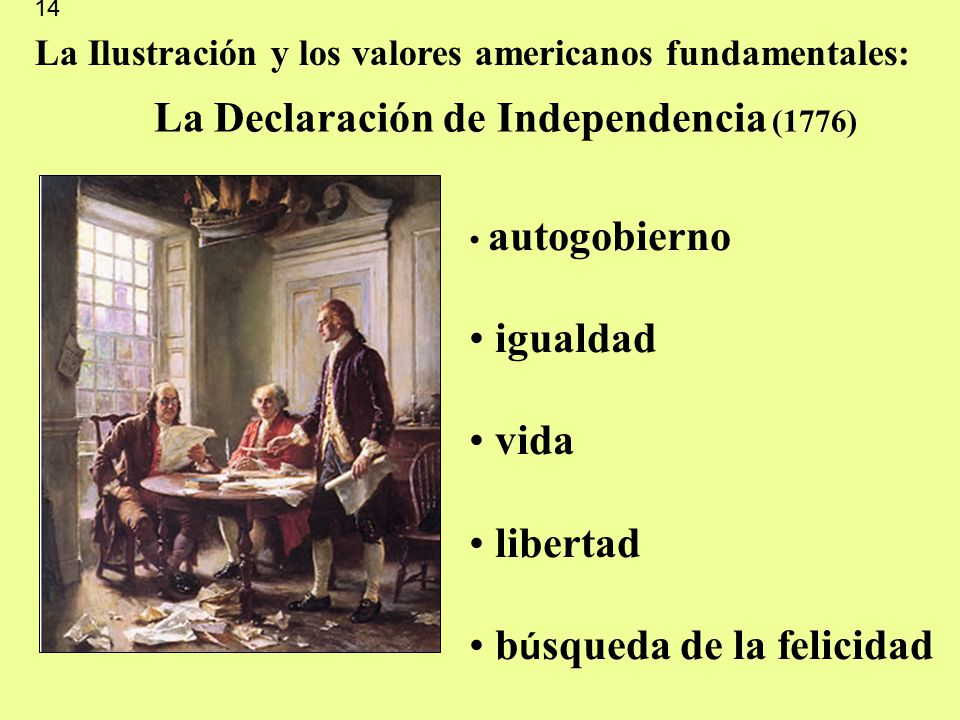 14

La Ilustración y los valores americanos fundamentales:

La Declaración de Independencia (1776)

• autogobierno

• igualdad

• vida

• libertad

• búsqueda de la felicidad